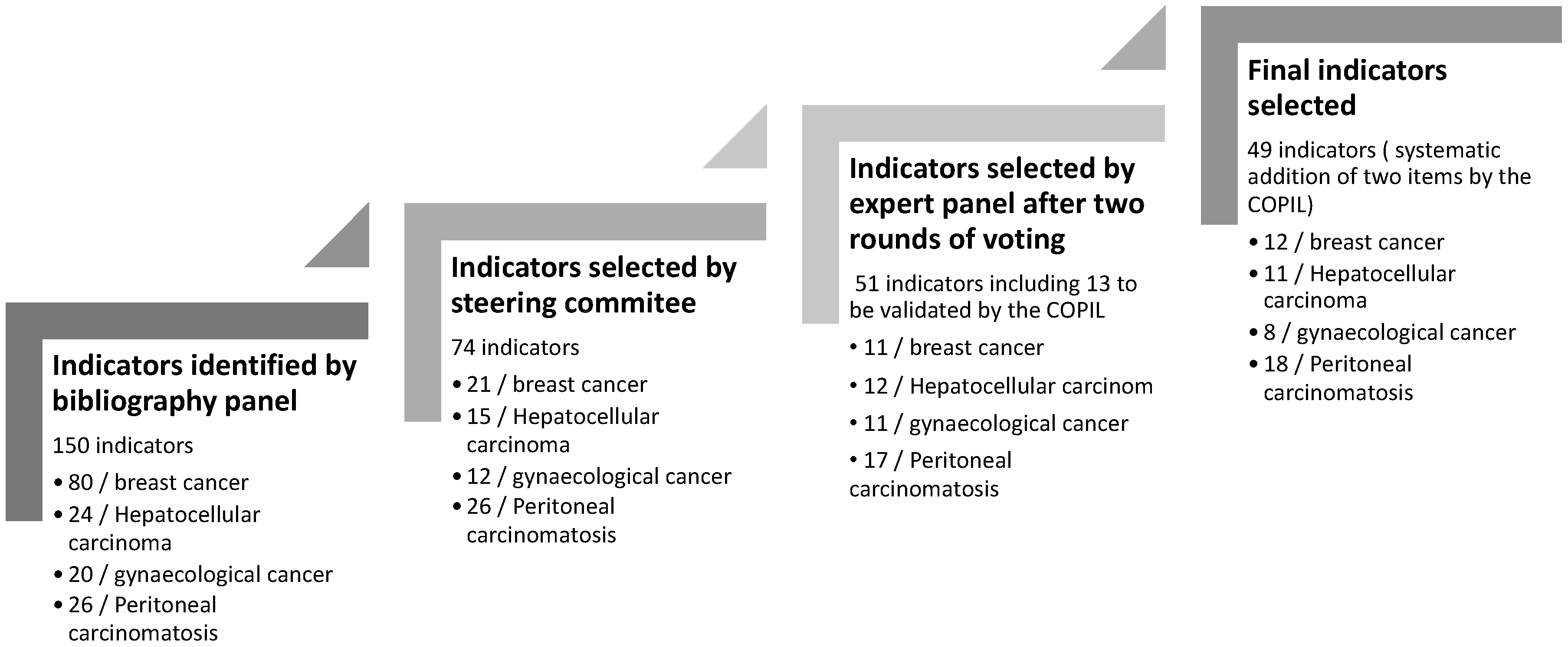 Indicators identified by bibliography panel

150 indicators

• 80 / breast cancer
• 24 / Hepatocellular carcinoma
• 20 / gynaecological cancer
• 26 / Peritoneal carcinomatosis

Indicators selected by steering commitee

74 indicators

• 21 / breast cancer
• 15 / Hepatocellular carcinoma
• 12 / gynaecological cancer
• 26 / Peritoneal carcinomatosis

Indicators selected by expert panel after two rounds of voting

51 indicators including 13 to be validated by the COPIL

• 11 / breast cancer
• 12 / Hepatocellular carcinom
• 11 / gynaecological cancer
• 17 / Peritoneal carcinomatosis

Final indicators selected

49 indicators ( systematic addition of two items by the COPIL)

• 12 / breast cancer
• 11 / Hepatocellular carcinoma
• 8 / gynaecological cancer
• 18 / Peritoneal carcinomatosis